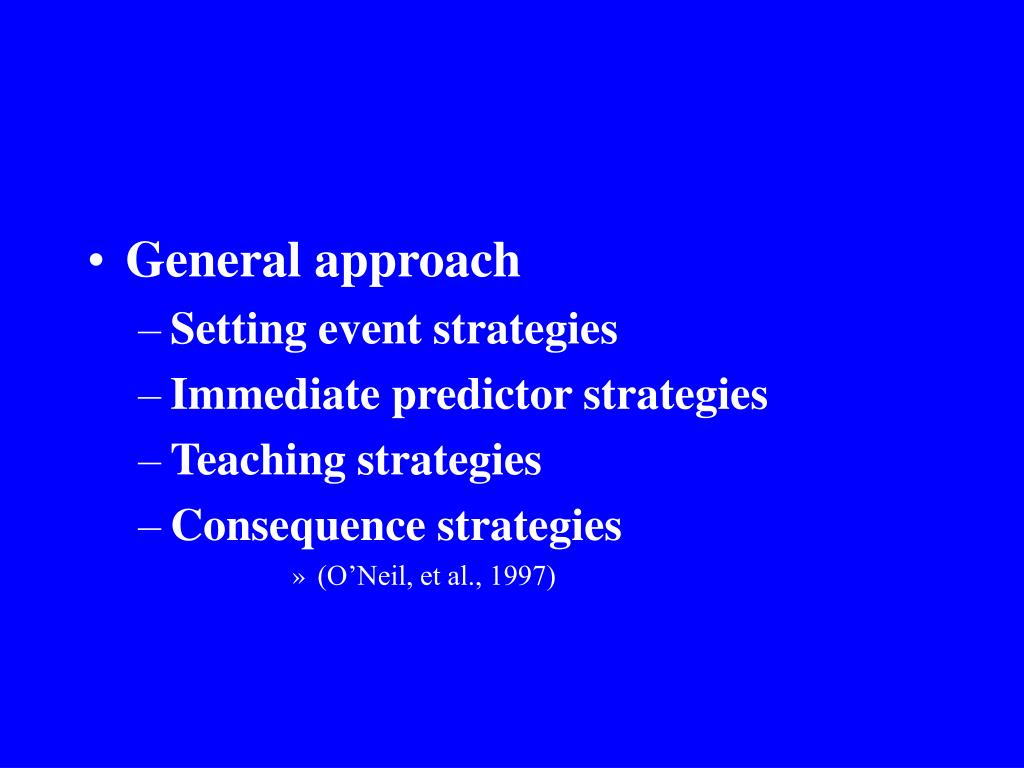 • General approach
– Setting event strategies
– Immediate predictor strategies
– Teaching strategies
– Consequence strategies
» (O’Neil, et al., 1997)